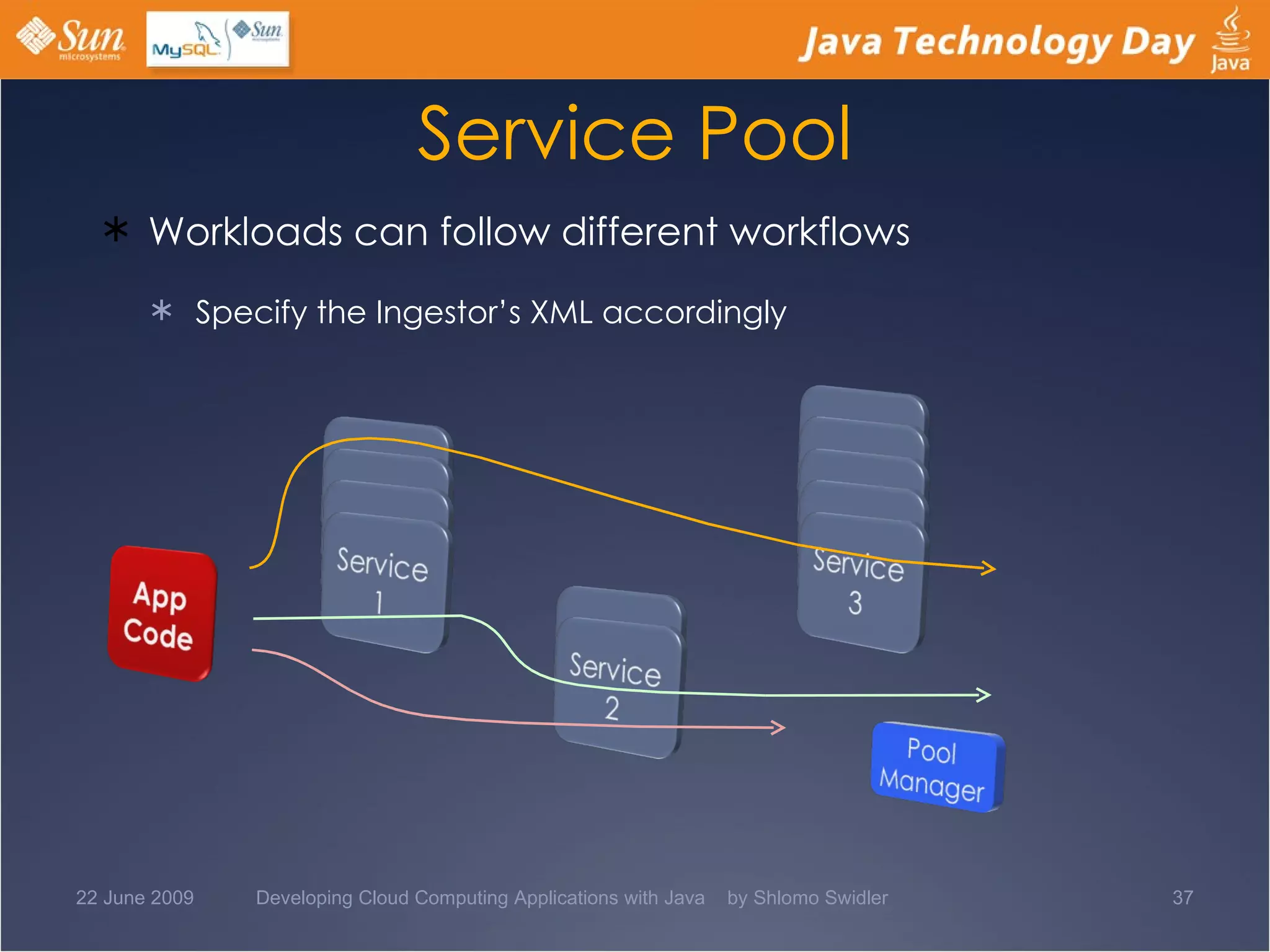 Sun microsystems

MySQL Sun

Java Technology Day

Java

Service Pool

* Workloads can follow different workflows

* Specify the Ingestor's XML accordingly

App Code

Service 1

Service 2

Service 3

Pool Manager

22 June 2009 Developing Cloud Computing Applications with Java by Shlomo Swidler 37